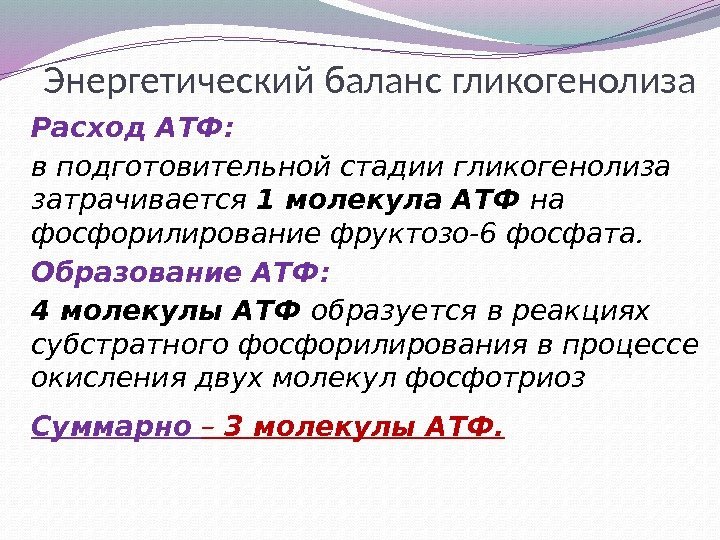 Энергетический баланс гликогенолиза

Расход АТФ:

в подготовительной стадии гликогенолиза затрачивается 1 молекула АТФ на фосфорилирование фруктозо-6 фосфата.

Образование АТФ:

4 молекулы АТФ образуется в реакциях субстратного фосфорилирования в процессе окисления двух молекул фосфотриоз

Суммарно – 3 молекулы АТФ.